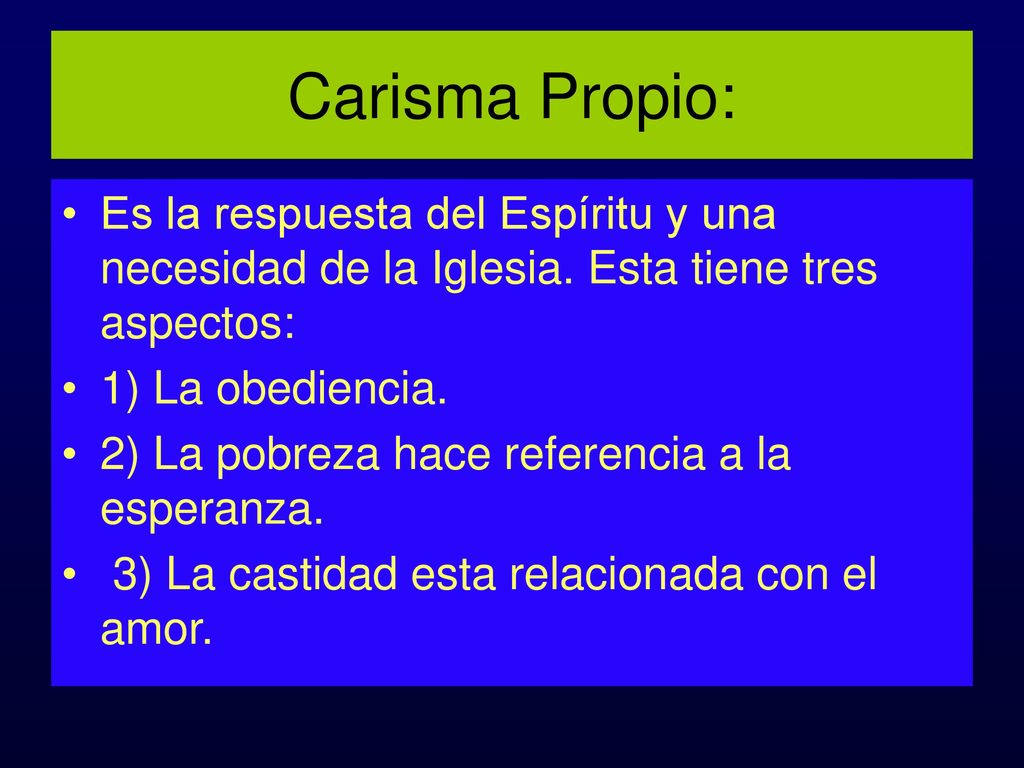 Carisma Propio:

• Es la respuesta del Espíritu y una necesidad de la Iglesia. Esta tiene tres aspectos:
• 1) La obediencia.
• 2) La pobreza hace referencia a la esperanza.
• 3) La castidad esta relacionada con el amor.